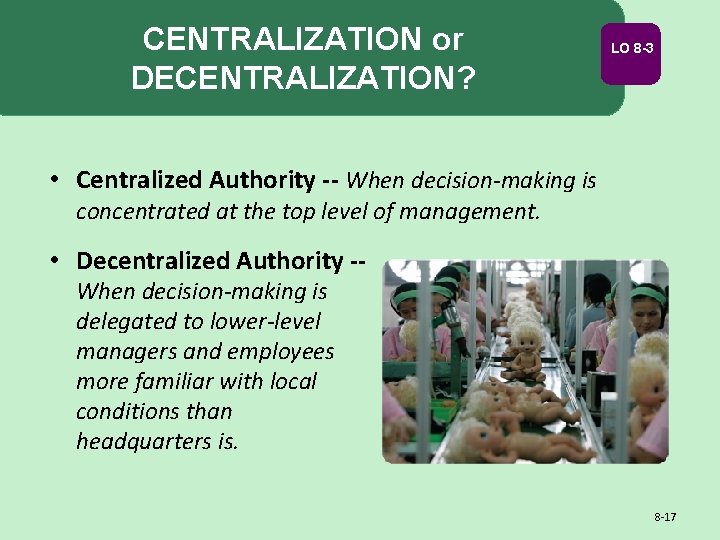 CENTRALIZATION or DECENTRALIZATION?

LO 8-3

• Centralized Authority -- When decision-making is concentrated at the top level of management.

• Decentralized Authority -- When decision-making is delegated to lower-level managers and employees more familiar with local conditions than headquarters is.

8-17